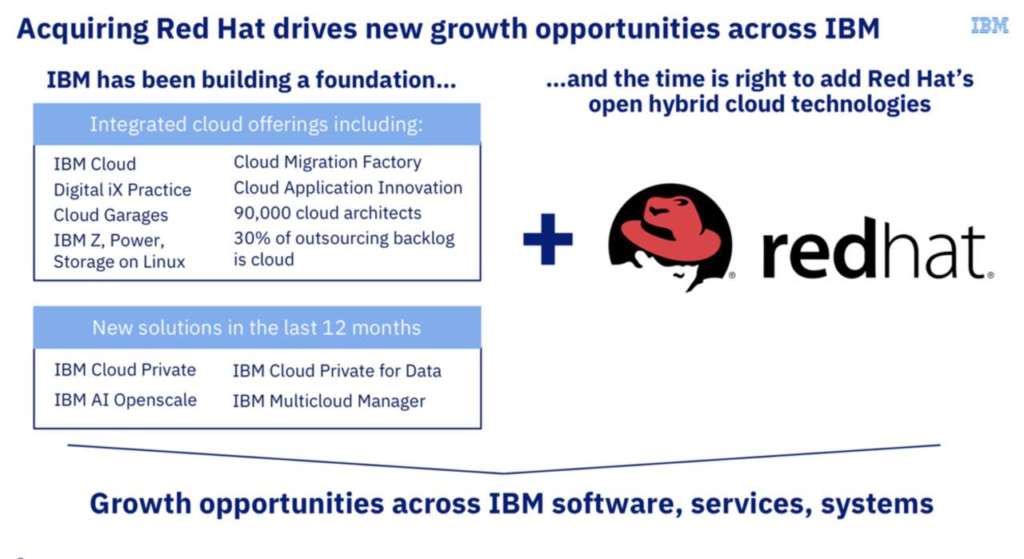 Acquiring Red Hat drives new growth opportunities across IBM

IBM

IBM has been building a foundation...

Integrated cloud offerings including:

IBM Cloud
Digital iX Practice
Cloud Garages
IBM Z, Power, Storage on Linux

Cloud Migration Factory
Cloud Application Innovation
90,000 cloud architects
30% of outsourcing backlog is cloud

New solutions in the last 12 months

IBM Cloud Private
IBM AI Openscale

IBM Cloud Private for Data
IBM Multicloud Manager

...and the time is right to add Red Hat's open hybrid cloud technologies

+

redhat.

Growth opportunities across IBM software, services, systems